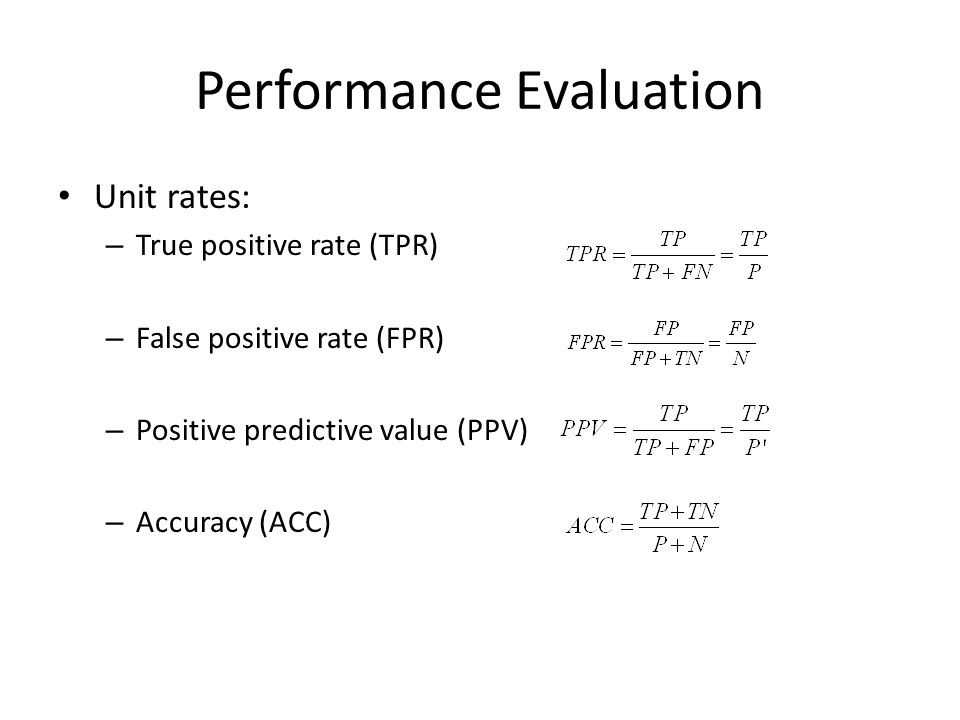 Performance Evaluation

• Unit rates:
– True positive rate (TPR) $TPR = \frac{TP}{TP + FN} = \frac{TP}{P}$
– False positive rate (FPR) $FPR = \frac{FP}{FP + TN} = \frac{FP}{N}$
– Positive predictive value (PPV) $PPV = \frac{TP}{TP + FP} = \frac{TP}{P'}$
– Accuracy (ACC) $ACC = \frac{TP + TN}{P + N}$